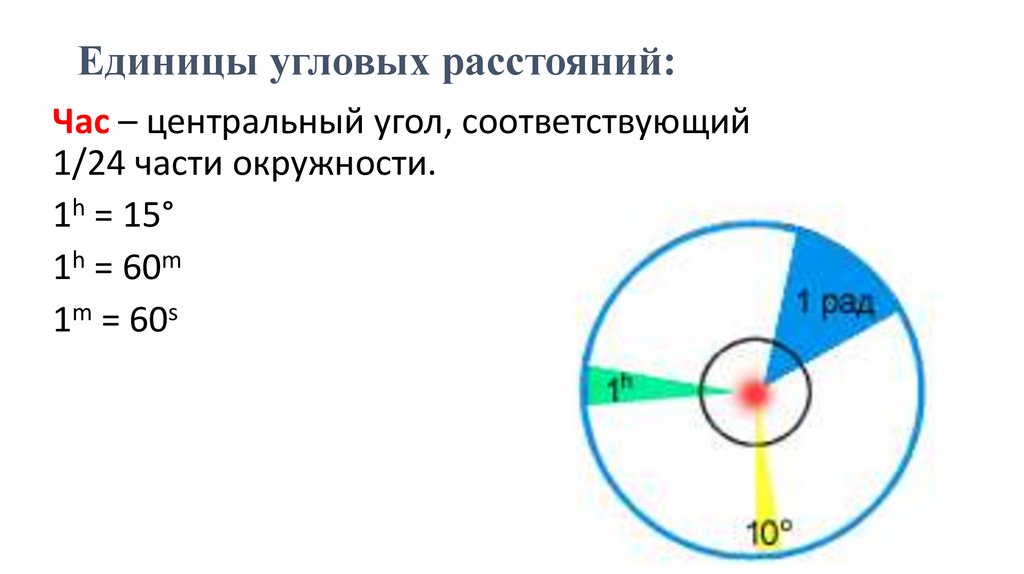 Единицы угловых расстояний:

Час – центральный угол, соответствующий 1/24 части окружности.

$1^h = 15°$

$1^h = 60^m$

$1^m = 60^s$

1 рад

$1^h$

10°